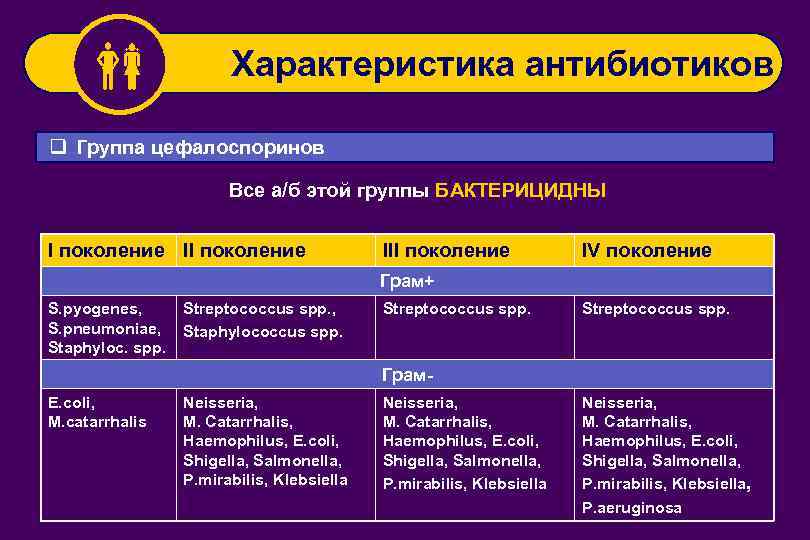 Характеристика антибиотиков

❑ Группа цефалоспоринов

Все а/б этой группы БАКТЕРИЦИДНЫ

| I поколение | II поколение | III поколение | IV поколение |
|---|---|---|---|
| Грам+ | | | |
| S.pyogenes, S.pneumoniae, Staphyloc. spp. | Streptococcus spp., Staphylococcus spp. | Streptococcus spp. | Streptococcus spp. |
| Грам- | | | |
| E.coli, M.catarrhalis | Neisseria, M. Catarrhalis, Haemophilus, E.coli, Shigella, Salmonella, P.mirabilis, Klebsiella | Neisseria, M. Catarrhalis, Haemophilus, E.coli, Shigella, Salmonella, P.mirabilis, Klebsiella | Neisseria, M. Catarrhalis, Haemophilus, E.coli, Shigella, Salmonella, P.mirabilis, Klebsiella, P.aeruginosa |